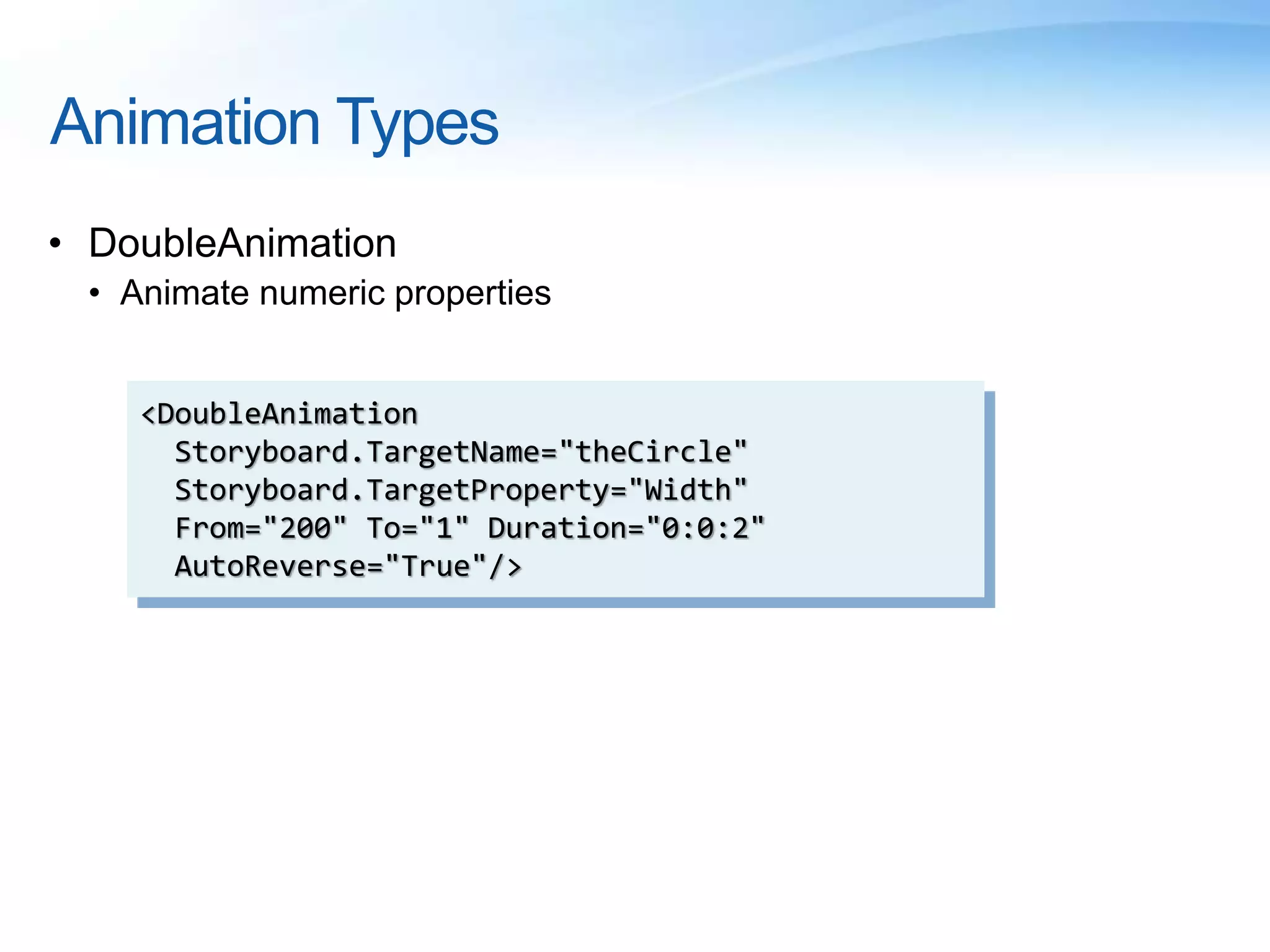 Animation Types

• DoubleAnimation
  • Animate numeric properties

<DoubleAnimation
  Storyboard.TargetName="theCircle"
  Storyboard.TargetProperty="Width"
  From="200" To="1" Duration="0:0:2"
  AutoReverse="True"/>